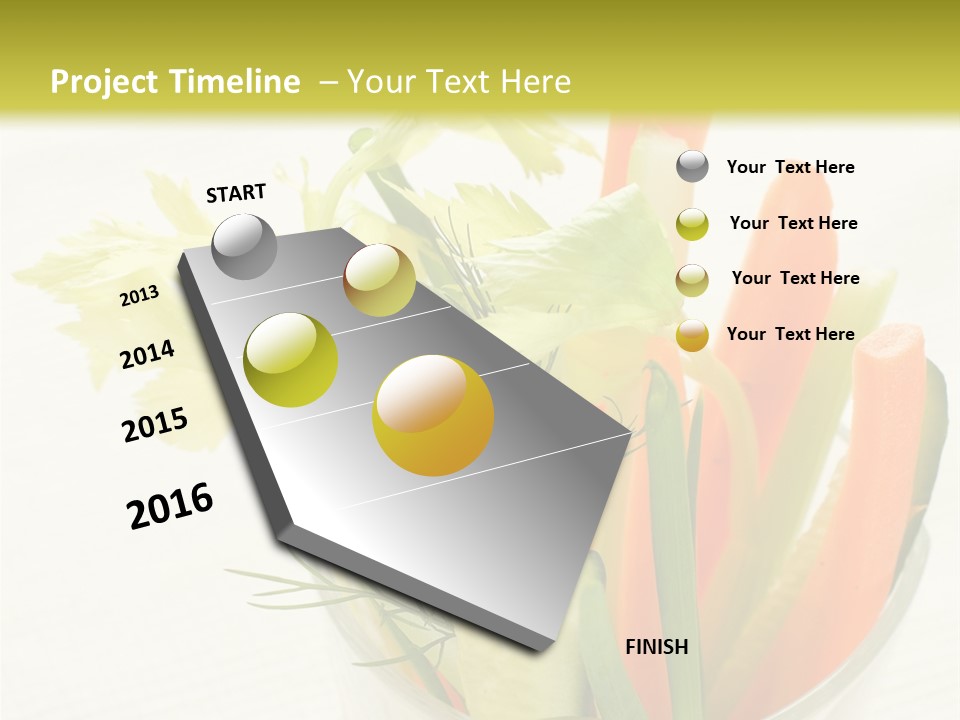 Project Timeline – Your Text Here

START

2013

2014

2015

2016

FINISH

Your Text Here

Your Text Here

Your Text Here

Your Text Here